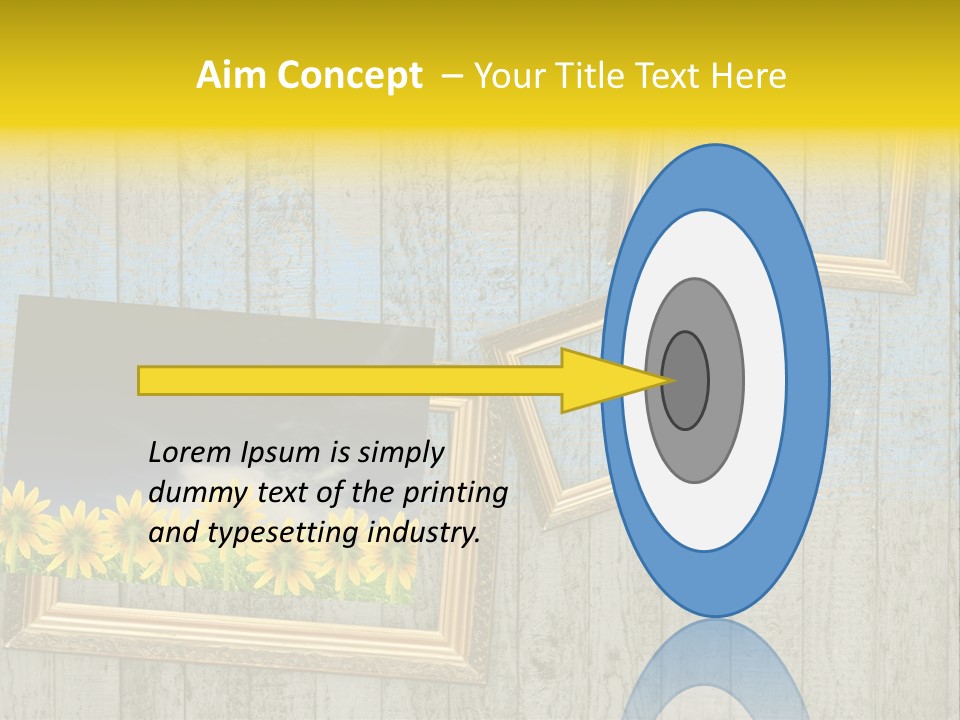 Aim Concept – Your Title Text Here

Lorem Ipsum is simply dummy text of the printing and typesetting industry.